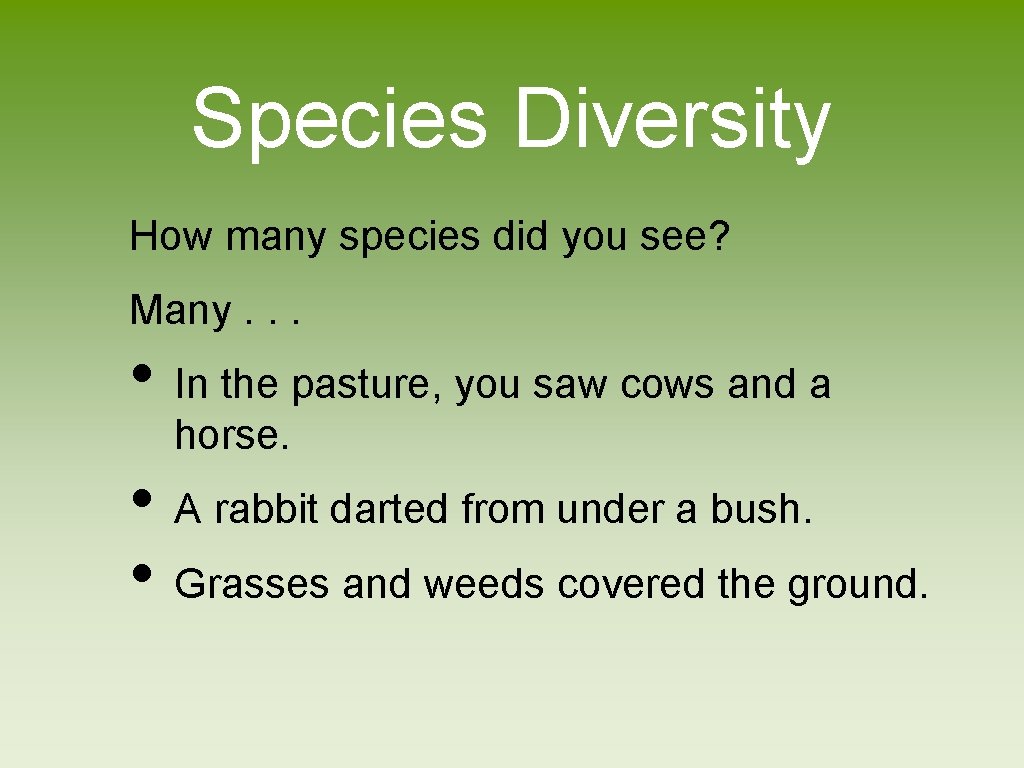 Species Diversity

How many species did you see?

Many . . .

• In the pasture, you saw cows and a horse.
• A rabbit darted from under a bush.
• Grasses and weeds covered the ground.